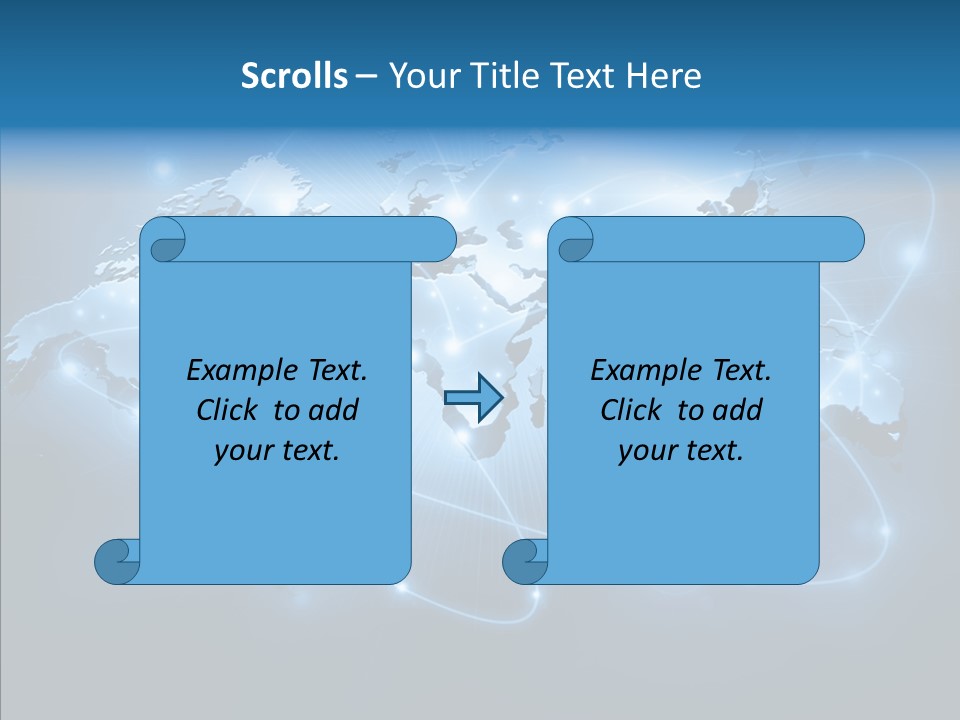 Scrolls – Your Title Text Here

Example Text. Click to add your text.

Example Text. Click to add your text.